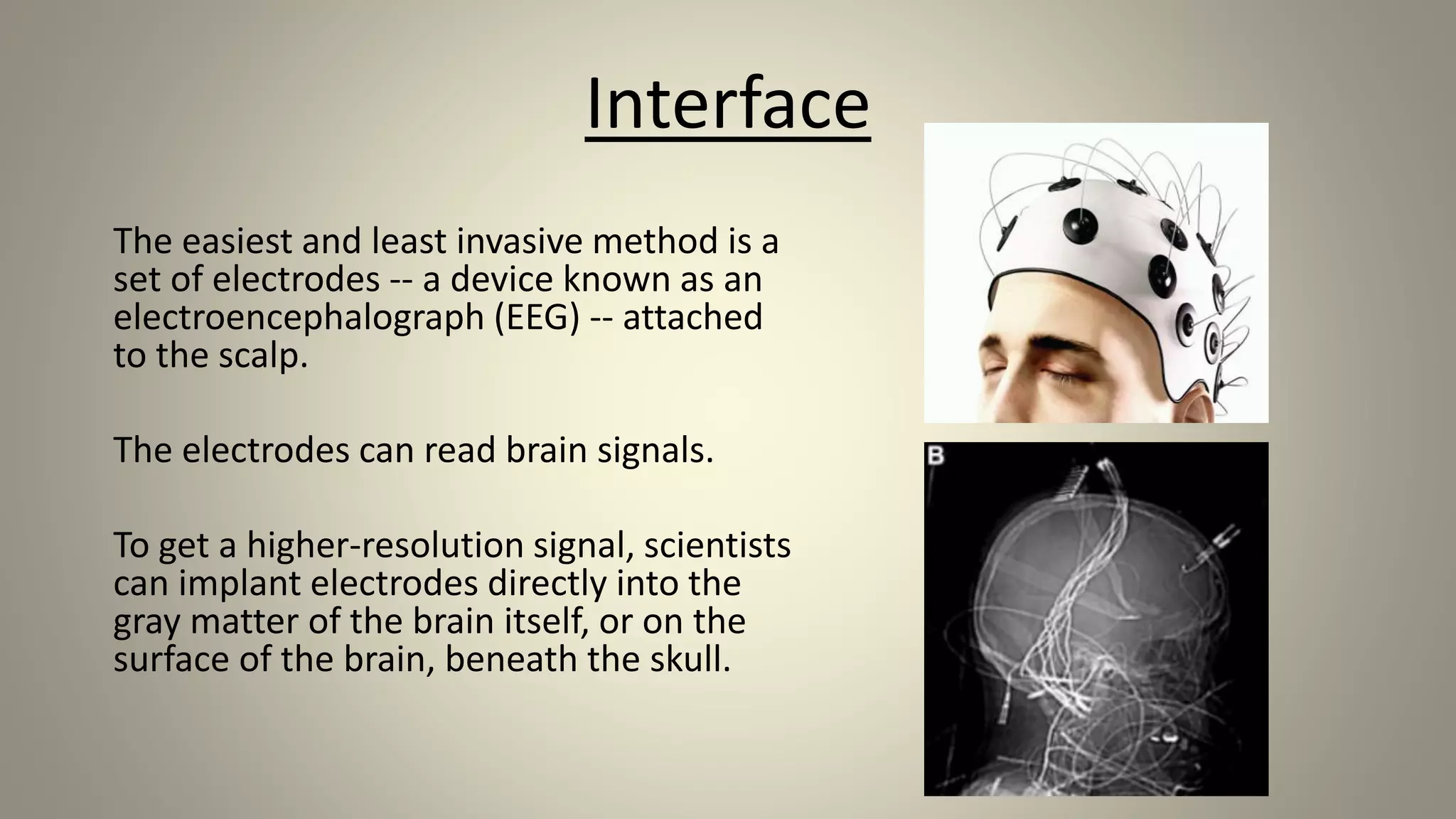 Interface

The easiest and least invasive method is a set of electrodes -- a device known as an electroencephalograph (EEG) -- attached to the scalp.

The electrodes can read brain signals.

To get a higher-resolution signal, scientists can implant electrodes directly into the gray matter of the brain itself, or on the surface of the brain, beneath the skull.

B